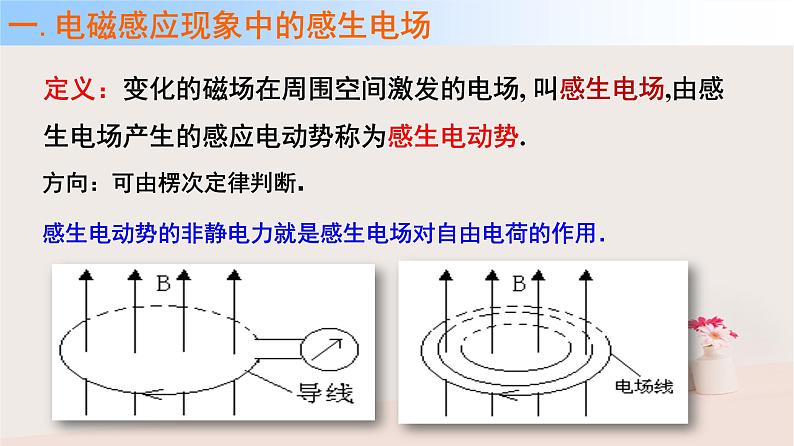 一. 电磁感应现象中的感生电场

定义：变化的磁场在周围空间激发的电场, 叫感生电场,由感生电场产生的感应电动势称为感生电动势.

方向：可由楞次定律判断.

感生电动势的非静电力就是感生电场对自由电荷的作用.

B

导线

B

电场线